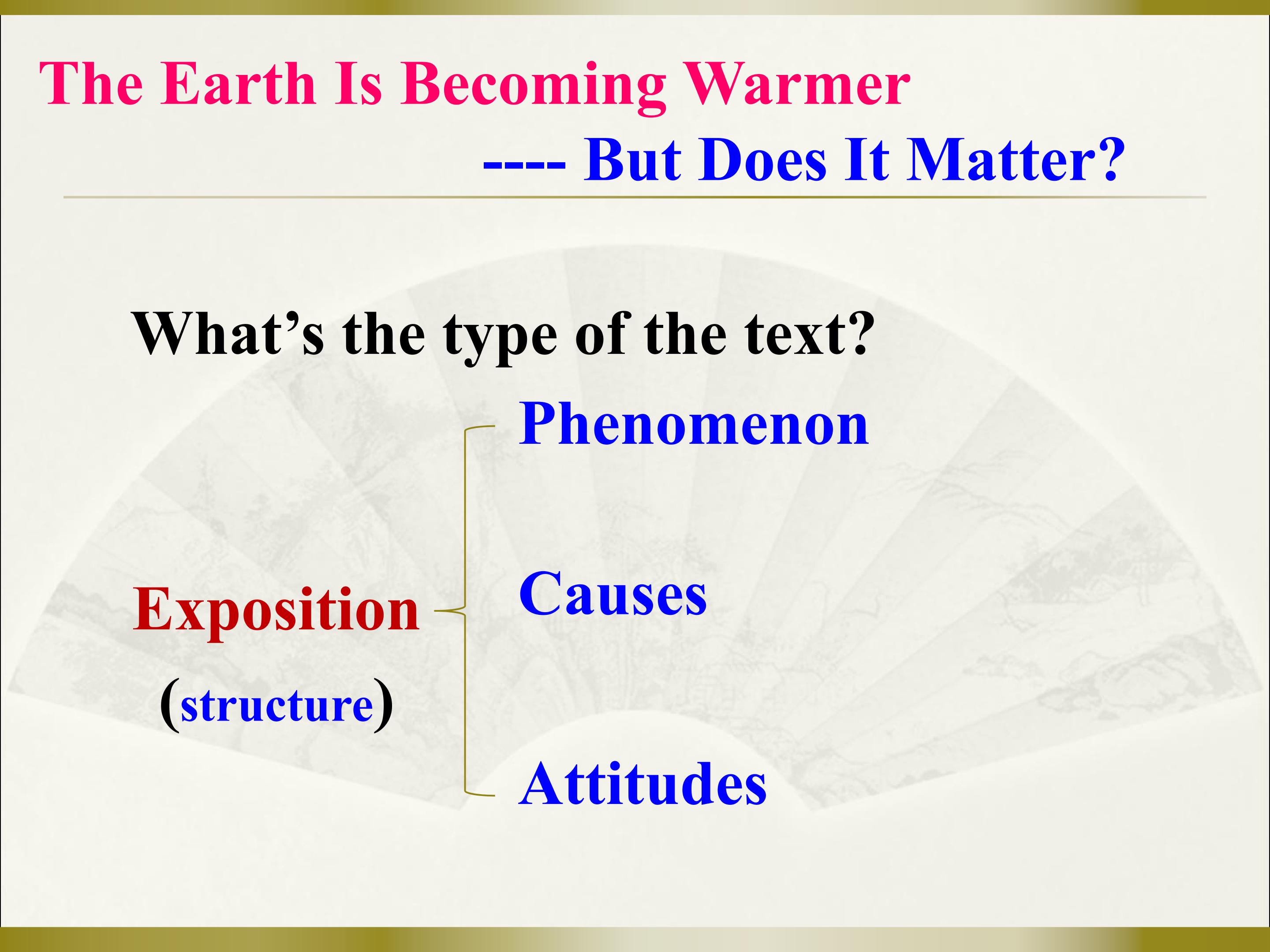 The Earth Is Becoming Warmer

---- But Does It Matter?

What’s the type of the text?

Exposition
(structure)

Phenomenon

Causes

Attitudes